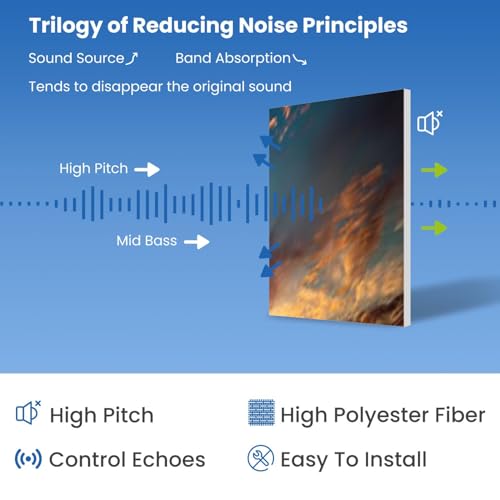 Trilogy of Reducing Noise Principles

Sound Source    Band Absorption

Tends to disappear the original sound

High Pitch

Mid Bass

High Pitch

High Polyester Fiber

Control Echoes

Easy To Install